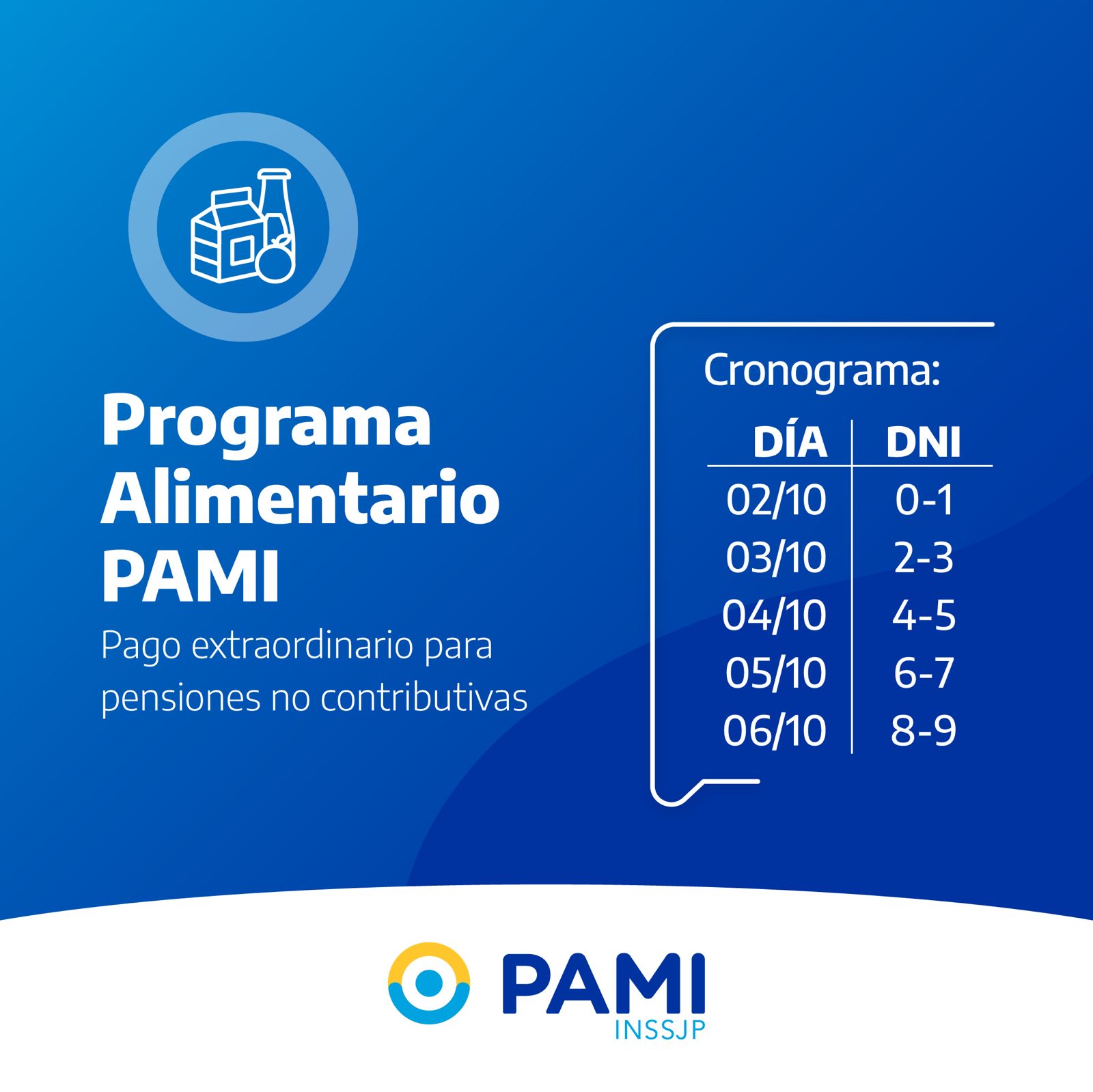 Programa Alimentario PAMI

Pago extraordinario para pensiones no contributivas

Cronograma:

| DÍA | DNI |
|---|---|
| 02/10 | 0-1 |
| 03/10 | 2-3 |
| 04/10 | 4-5 |
| 05/10 | 6-7 |
| 06/10 | 8-9 |

PAMI
INSSJP